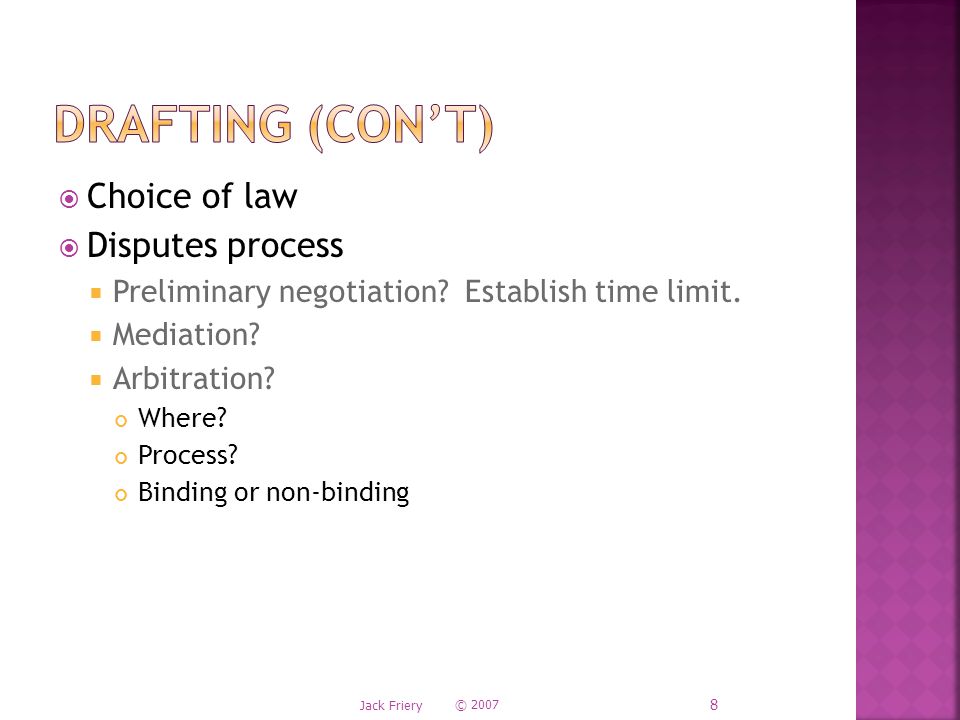 DRAFTING (CON'T)

Choice of law
Disputes process
Preliminary negotiation? Establish time limit.
Mediation?
Arbitration?
Where?
Process?
Binding or non-binding

Jack Friery © 2007 8